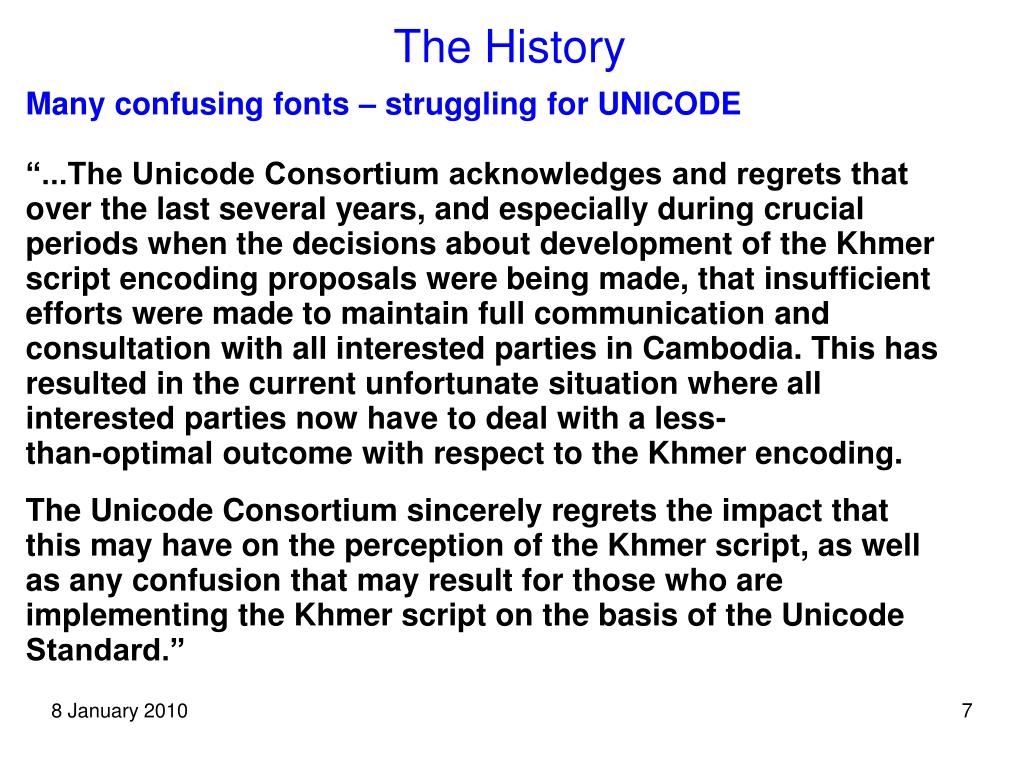 The History

Many confusing fonts – struggling for UNICODE

“...The Unicode Consortium acknowledges and regrets that over the last several years, and especially during crucial periods when the decisions about development of the Khmer script encoding proposals were being made, that insufficient efforts were made to maintain full communication and consultation with all interested parties in Cambodia. This has resulted in the current unfortunate situation where all interested parties now have to deal with a less-than-optimal outcome with respect to the Khmer encoding.

The Unicode Consortium sincerely regrets the impact that this may have on the perception of the Khmer script, as well as any confusion that may result for those who are implementing the Khmer script on the basis of the Unicode Standard.”

8 January 2010

7